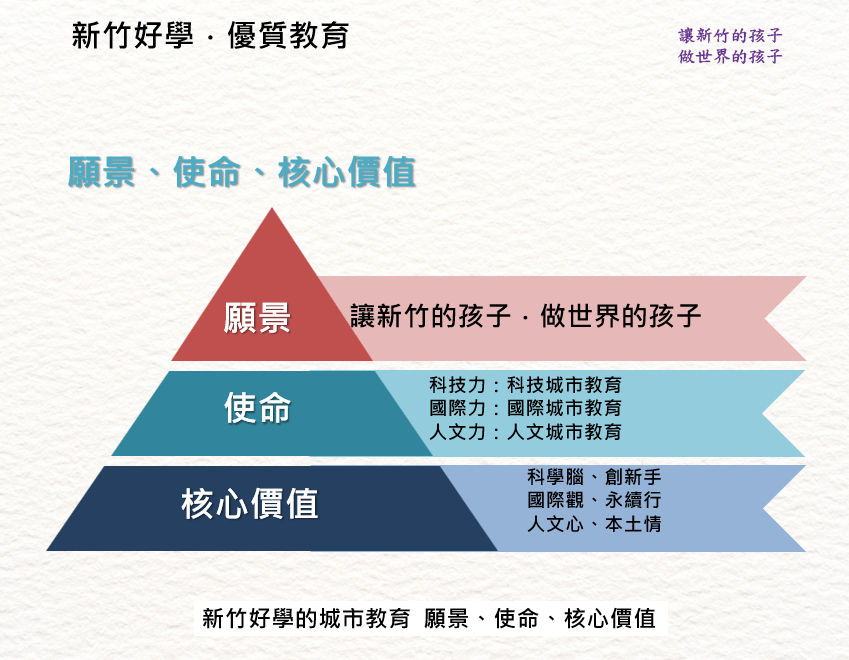 新竹好學．優質教育

讓新竹的孩子
做世界的孩子

願景、使命、核心價值

願景
讓新竹的孩子．做世界的孩子

使命
科技力：科技城市教育
國際力：國際城市教育
人文力：人文城市教育

核心價值
科學腦、創新手
國際觀、永續行
人文心、本土情

新竹好學的城市教育 願景、使命、核心價值